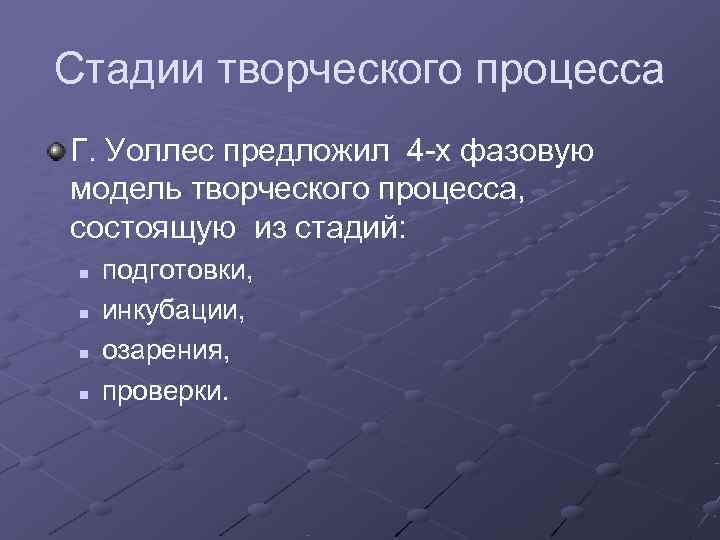 Стадии творческого процесса

Г. Уоллес предложил 4-х фазовую модель творческого процесса, состоящую из стадий:

- подготовки,
- инкубации,
- озарения,
- проверки.